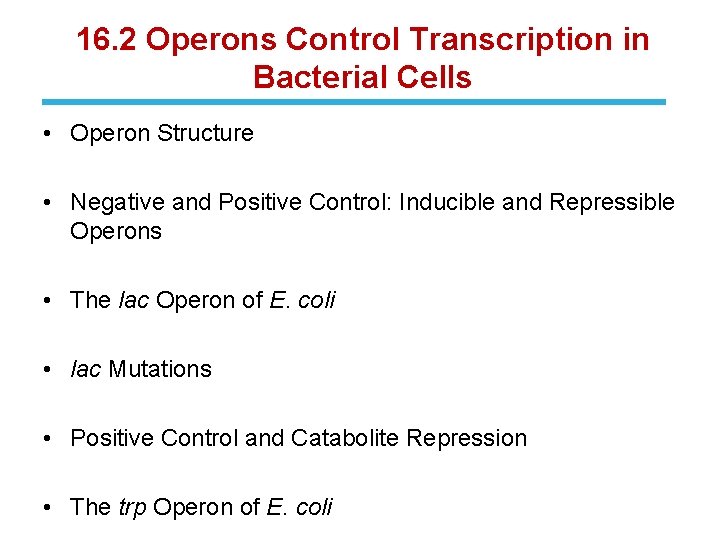 16.2 Operons Control Transcription in Bacterial Cells

• Operon Structure

• Negative and Positive Control: Inducible and Repressible Operons

• The lac Operon of E. coli

• lac Mutations

• Positive Control and Catabolite Repression

• The trp Operon of E. coli